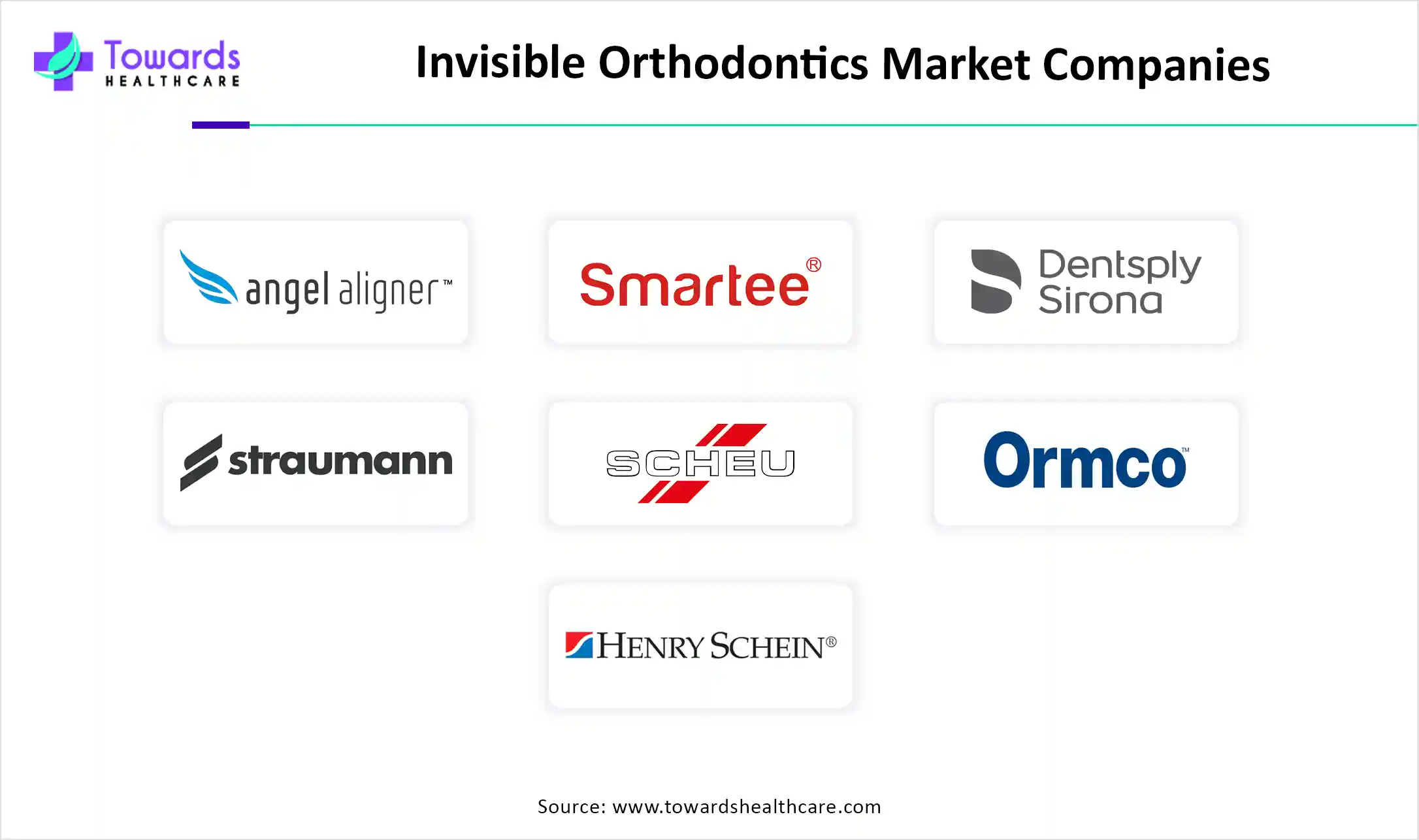 Towards HEALTHCARE

Invisible Orthodontics Market Companies

angel aligner™

Smartee®

Dentsply Sirona

straumann

SCHEU

Ormco™

HENRY SCHEIN®

Source: www.towardshealthcare.com